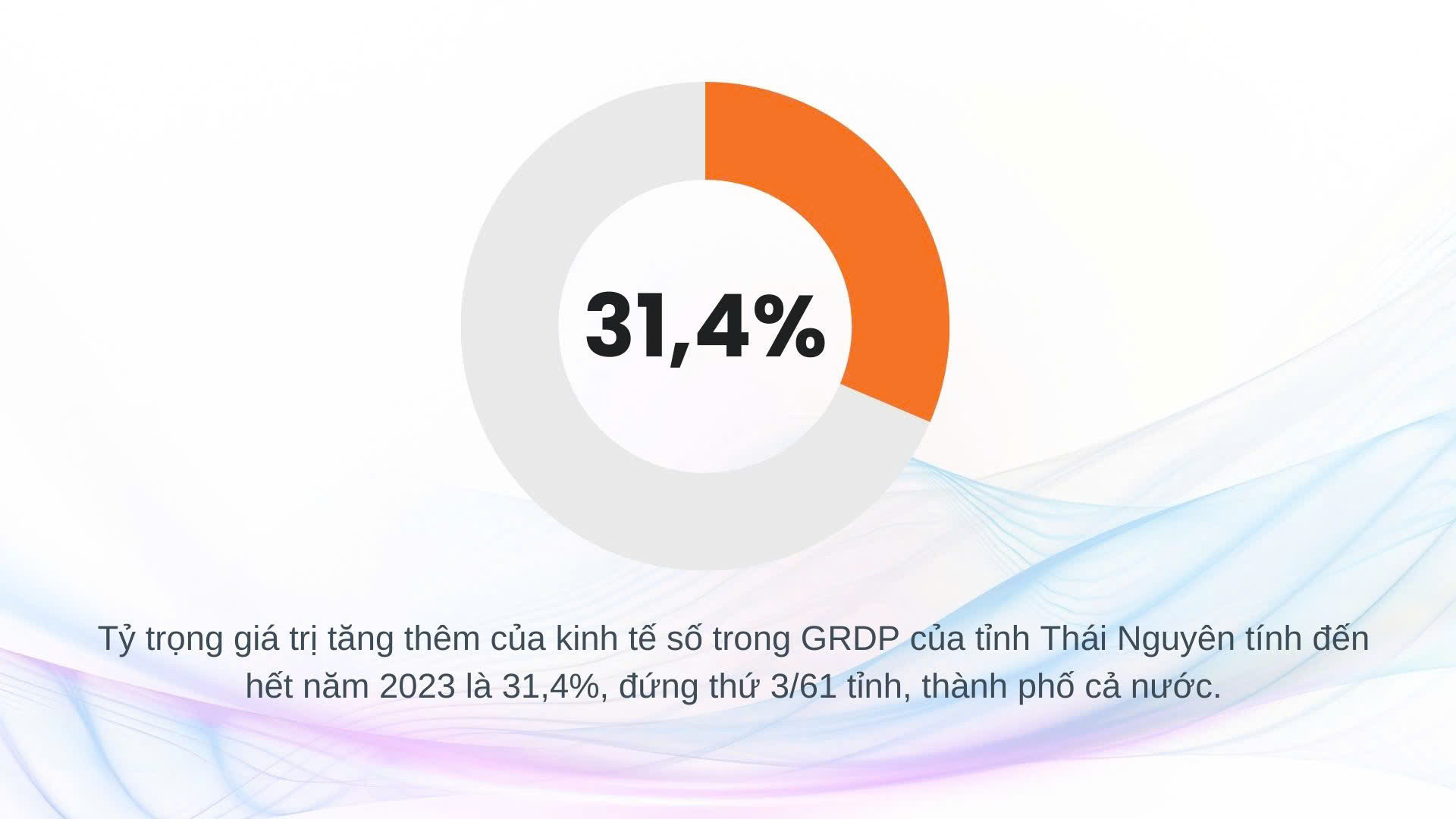 31,4%

Tỷ trọng giá trị tăng thêm của kinh tế số trong GRDP của tỉnh Thái Nguyên tính đến hết năm 2023 là 31,4%, đứng thứ 3/61 tỉnh, thành phố cả nước.